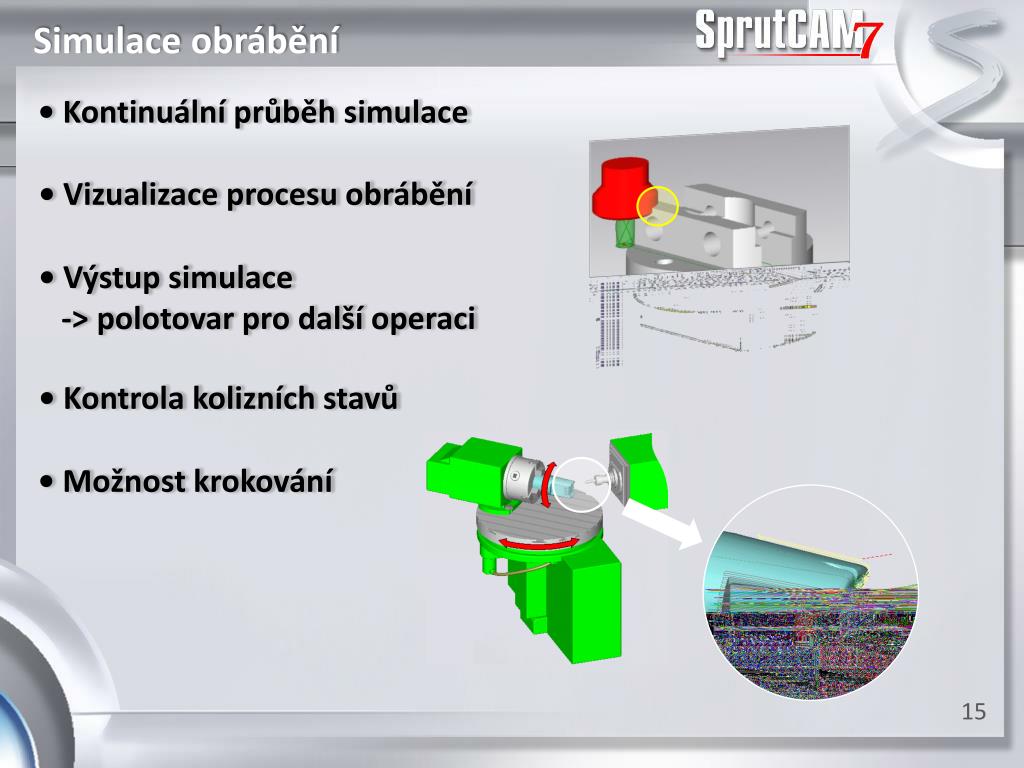 Simulace obrábění

SprutCAM 7

• Kontinuální průběh simulace

• Vizualizace procesu obrábění

• Výstup simulace
-> polotovar pro další operaci

• Kontrola kolizních stavů

• Možnost krokování

15